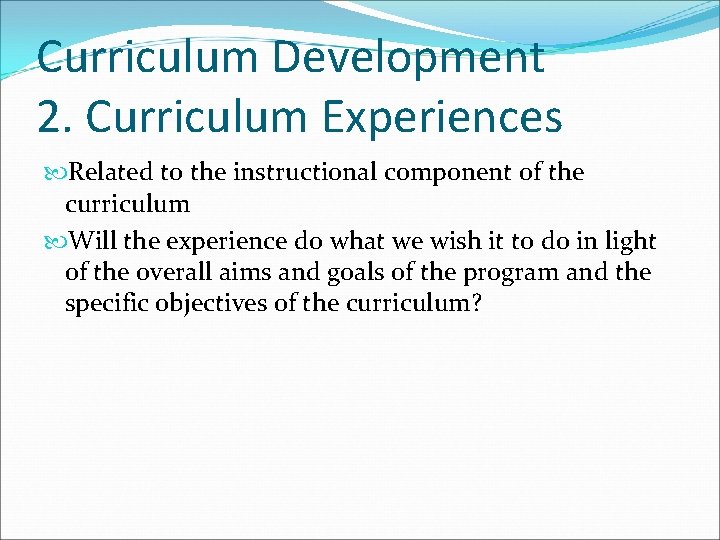 Curriculum Development
2. Curriculum Experiences

Related to the instructional component of the curriculum

Will the experience do what we wish it to do in light of the overall aims and goals of the program and the specific objectives of the curriculum?